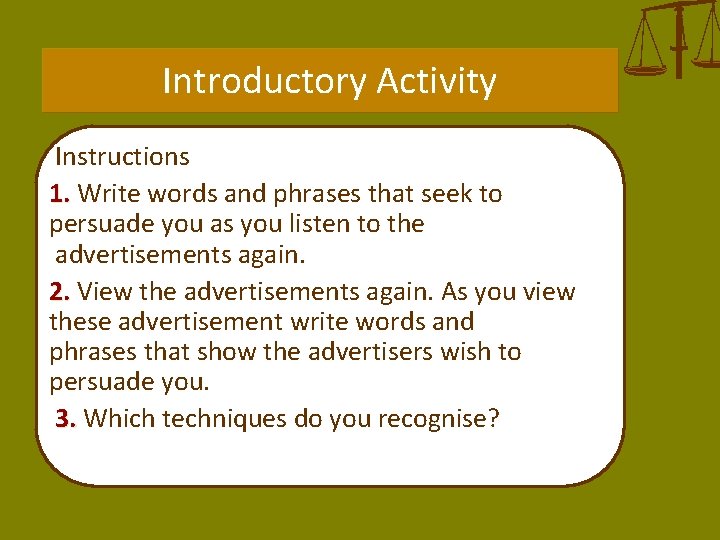 Introductory Activity

Instructions

1. Write words and phrases that seek to persuade you as you listen to the advertisements again.

2. View the advertisements again. As you view these advertisement write words and phrases that show the advertisers wish to persuade you.

3. Which techniques do you recognise?